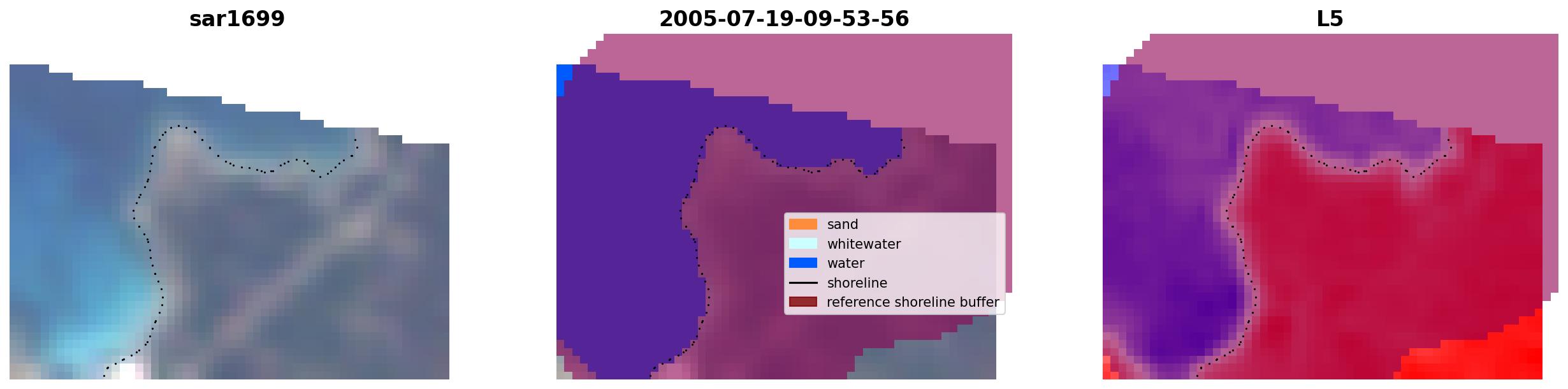 sar1699

2005-07-19-09-53-56

sand
whitewater
water
shoreline
reference shoreline buffer

L5